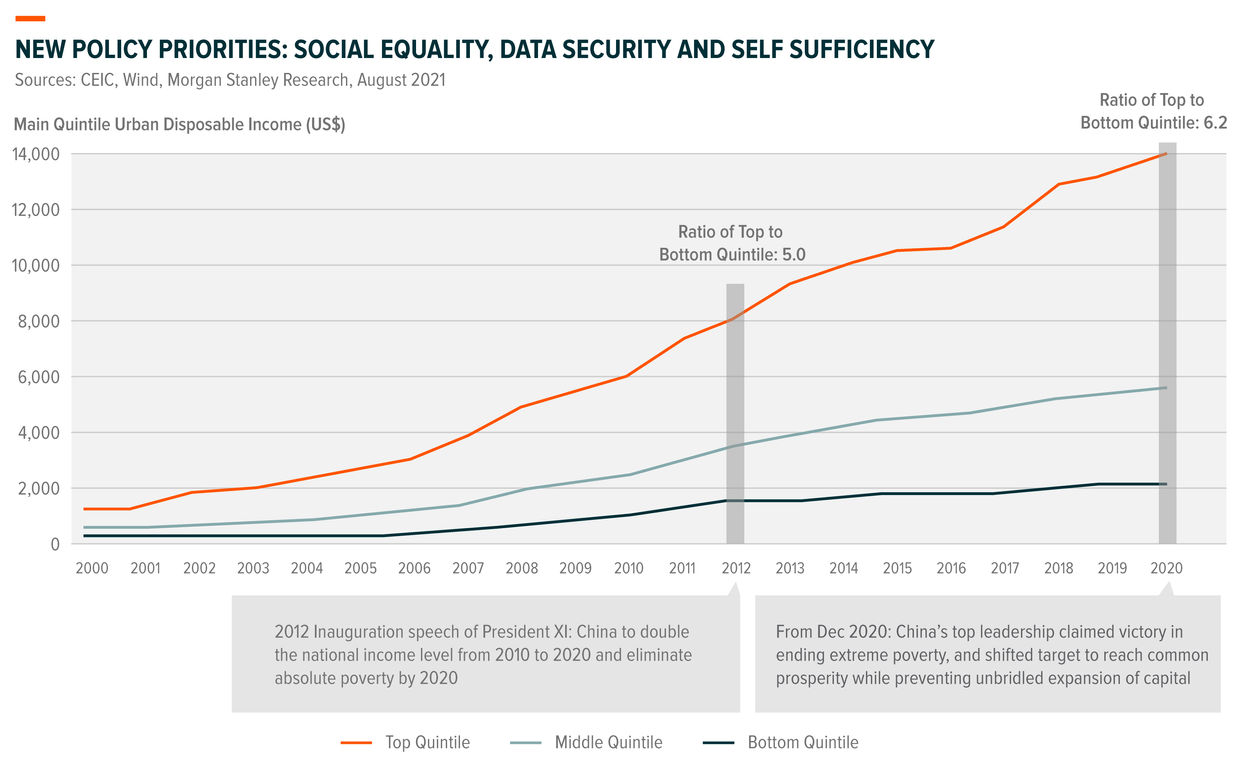 NEW POLICY PRIORITIES: SOCIAL EQUALITY, DATA SECURITY AND SELF SUFFICIENCY

Sources: CEIC, Wind, Morgan Stanley Research, August 2021

Main Quintile Urban Disposable Income (US$)

Ratio of Top to Bottom Quintile: 6.2

Ratio of Top to Bottom Quintile: 5.0

14,000
12,000
10,000
8,000
6,000
4,000
2,000
0

2000 2001 2002 2003 2004 2005 2006 2007 2008 2009 2010 2011 2012 2013 2014 2015 2016 2017 2018 2019 2020

2012 Inauguration speech of President XI: China to double the national income level from 2010 to 2020 and eliminate absolute poverty by 2020

From Dec 2020: China's top leadership claimed victory in ending extreme poverty, and shifted target to reach common prosperity while preventing unbridled expansion of capital

Top Quintile
Middle Quintile
Bottom Quintile